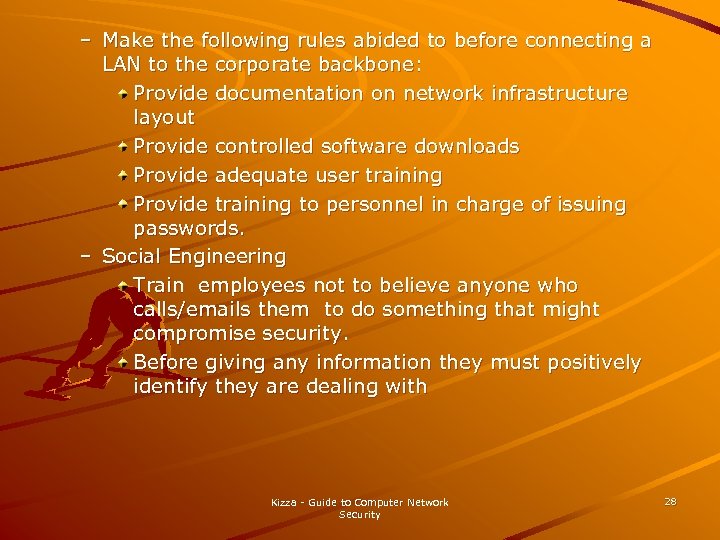 – Make the following rules abided to before connecting a LAN to the corporate backbone:

Provide documentation on network infrastructure layout

Provide controlled software downloads

Provide adequate user training

Provide training to personnel in charge of issuing passwords.

– Social Engineering

Train employees not to believe anyone who calls/emails them to do something that might compromise security.

Before giving any information they must positively identify they are dealing with

Kizza - Guide to Computer Network Security

28